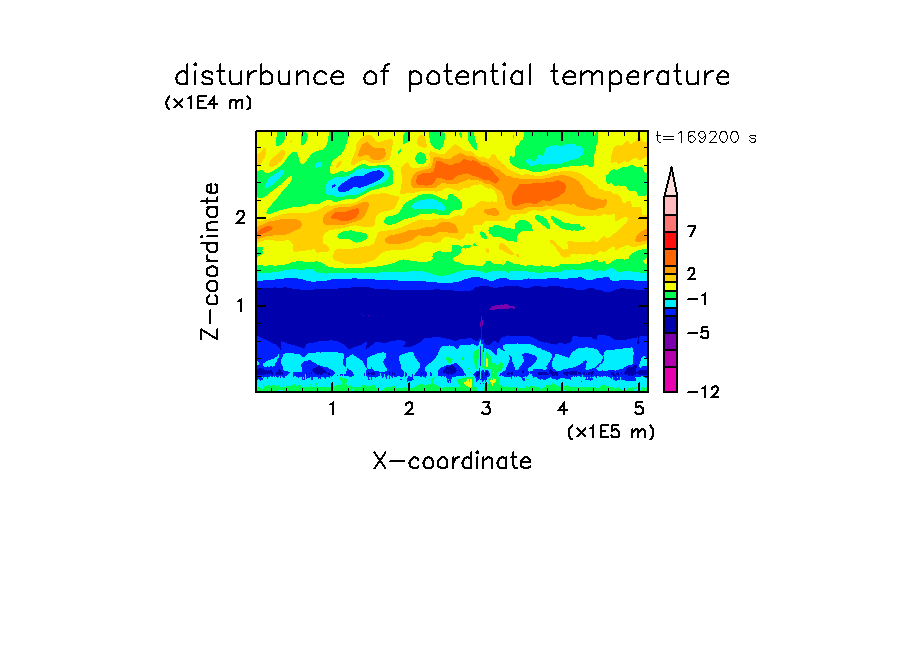 disturbunce of potential temperature

(x1E4 m)

t=169200 s

Z-coordinate

2

1

7

2

−1

−5

−12

1 2 3 4 5

(x1E5 m)

X-coordinate